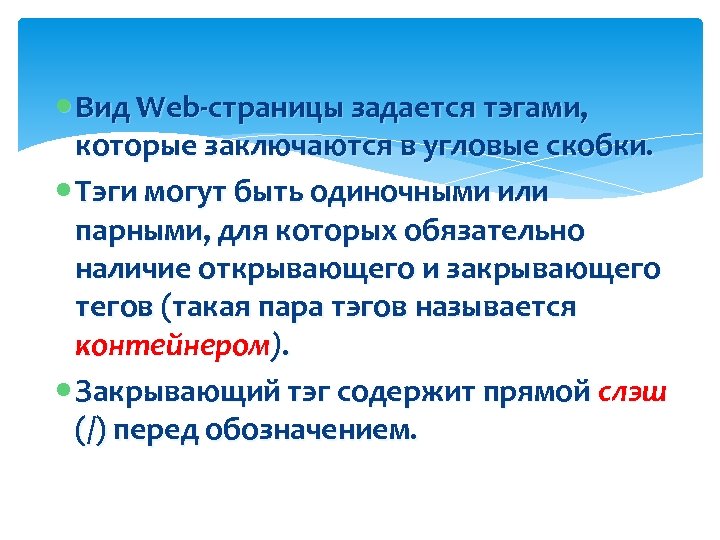 Вид Web-страницы задается тэгами, которые заключаются в угловые скобки.

Тэги могут быть одиночными или парными, для которых обязательно наличие открывающего и закрывающего тегов (такая пара тэгов называется контейнером).

Закрывающий тэг содержит прямой слэш (/) перед обозначением.